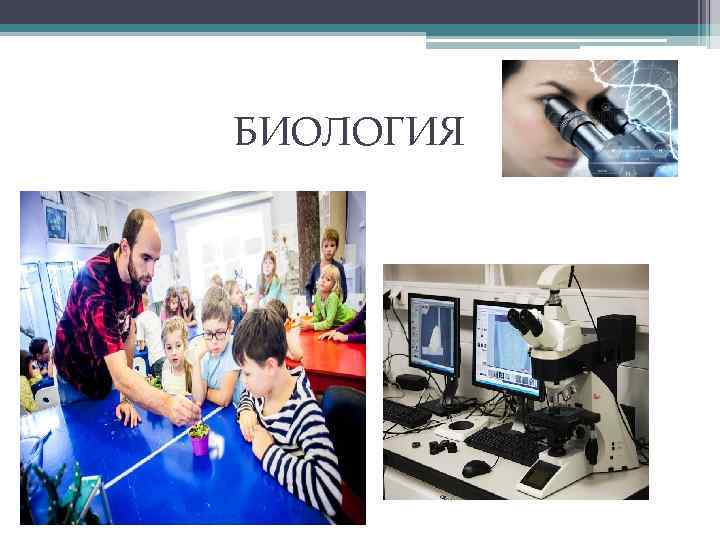 БИОЛОГИЯ